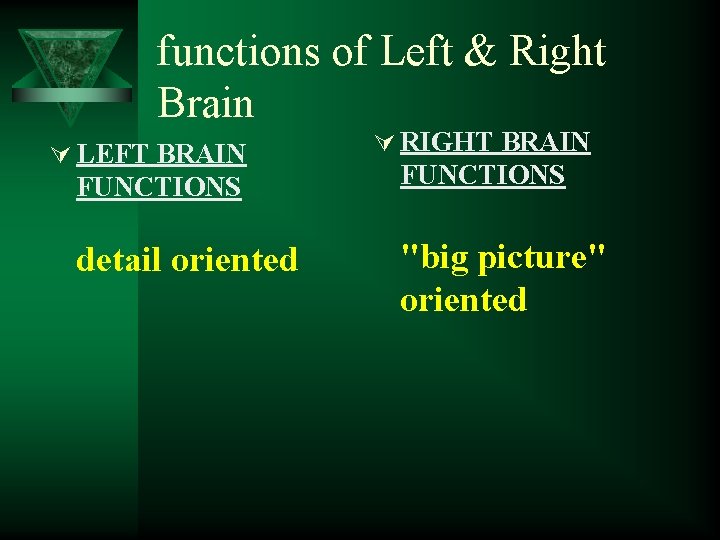 functions of Left & Right Brain

LEFT BRAIN FUNCTIONS

detail oriented

RIGHT BRAIN FUNCTIONS

"big picture" oriented